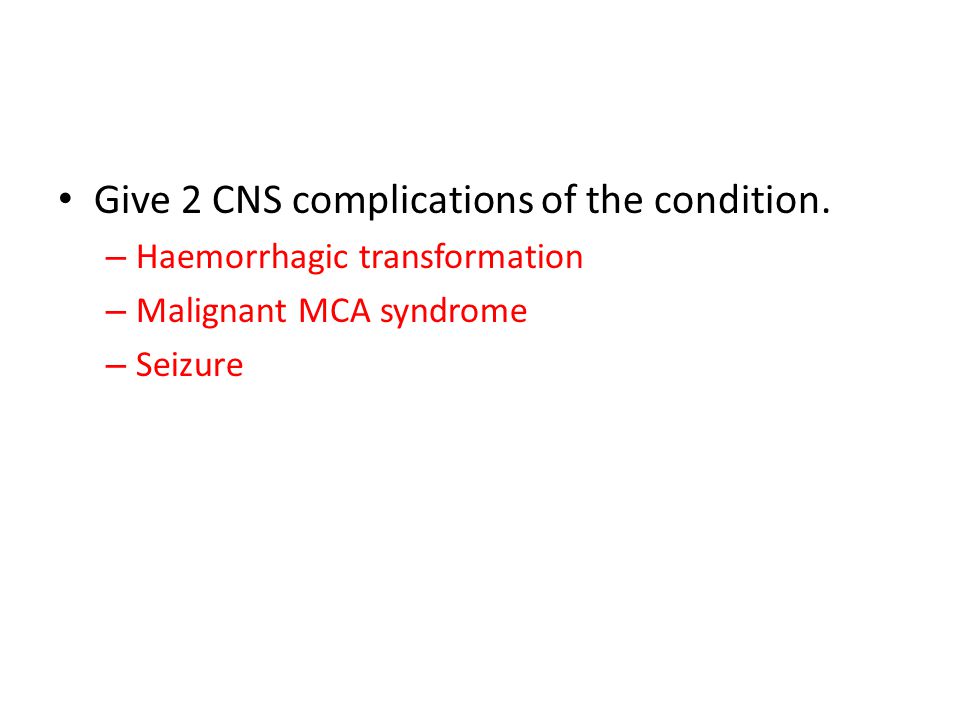 • Give 2 CNS complications of the condition.
– Haemorrhagic transformation
– Malignant MCA syndrome
– Seizure